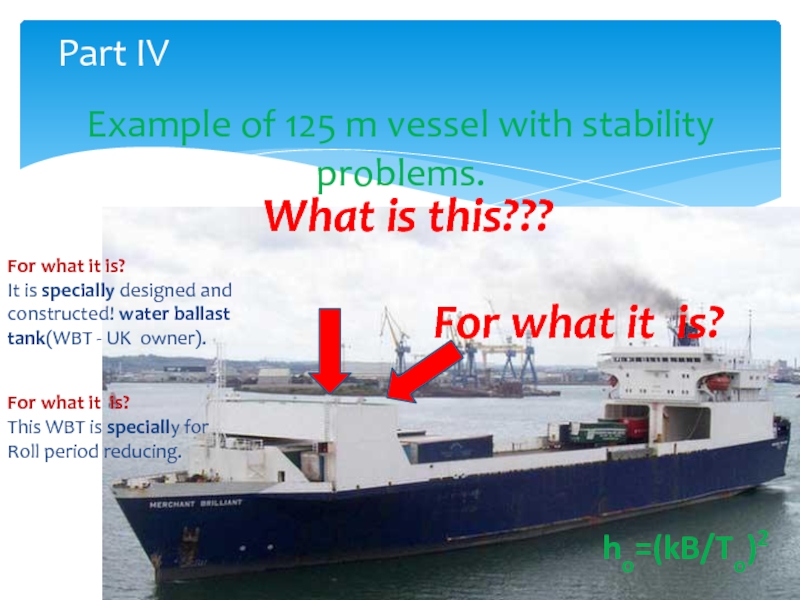 Part IV

Example of 125 m vessel with stability problems.

What is this???

For what it is?
It is specially designed and constructed! water ballast tank(WBT - UK owner).

For what it is?
This WBT is specially for Roll period reducing.

For what it is?

MERCHANT BRILLIANT

$h_o=(kB/T_o)^2$